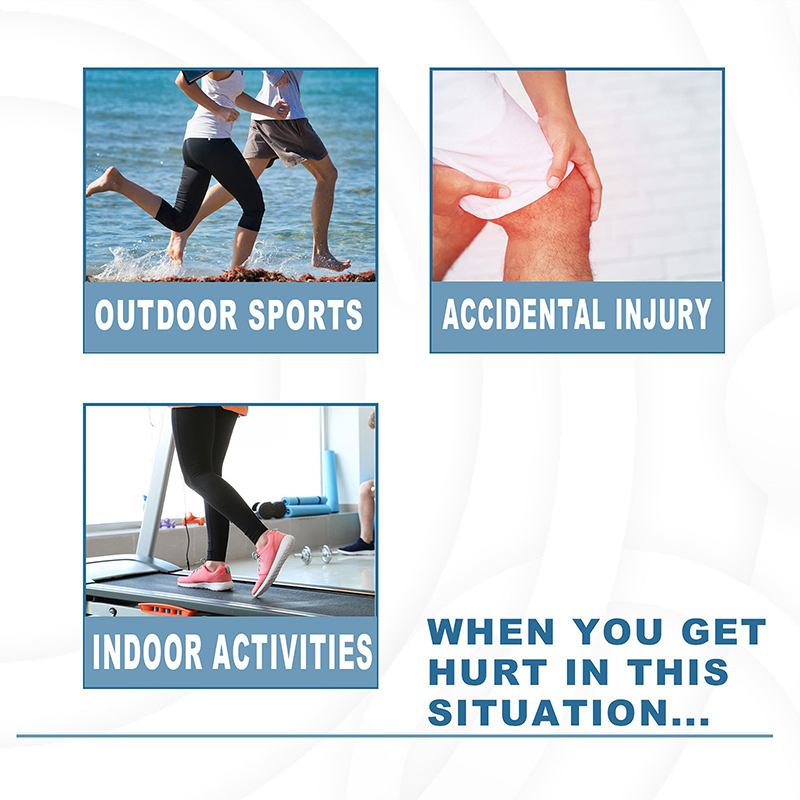 OUTDOOR SPORTS

ACCIDENTAL INJURY

INDOOR ACTIVITIES

WHEN YOU GET HURT IN THIS SITUATION...